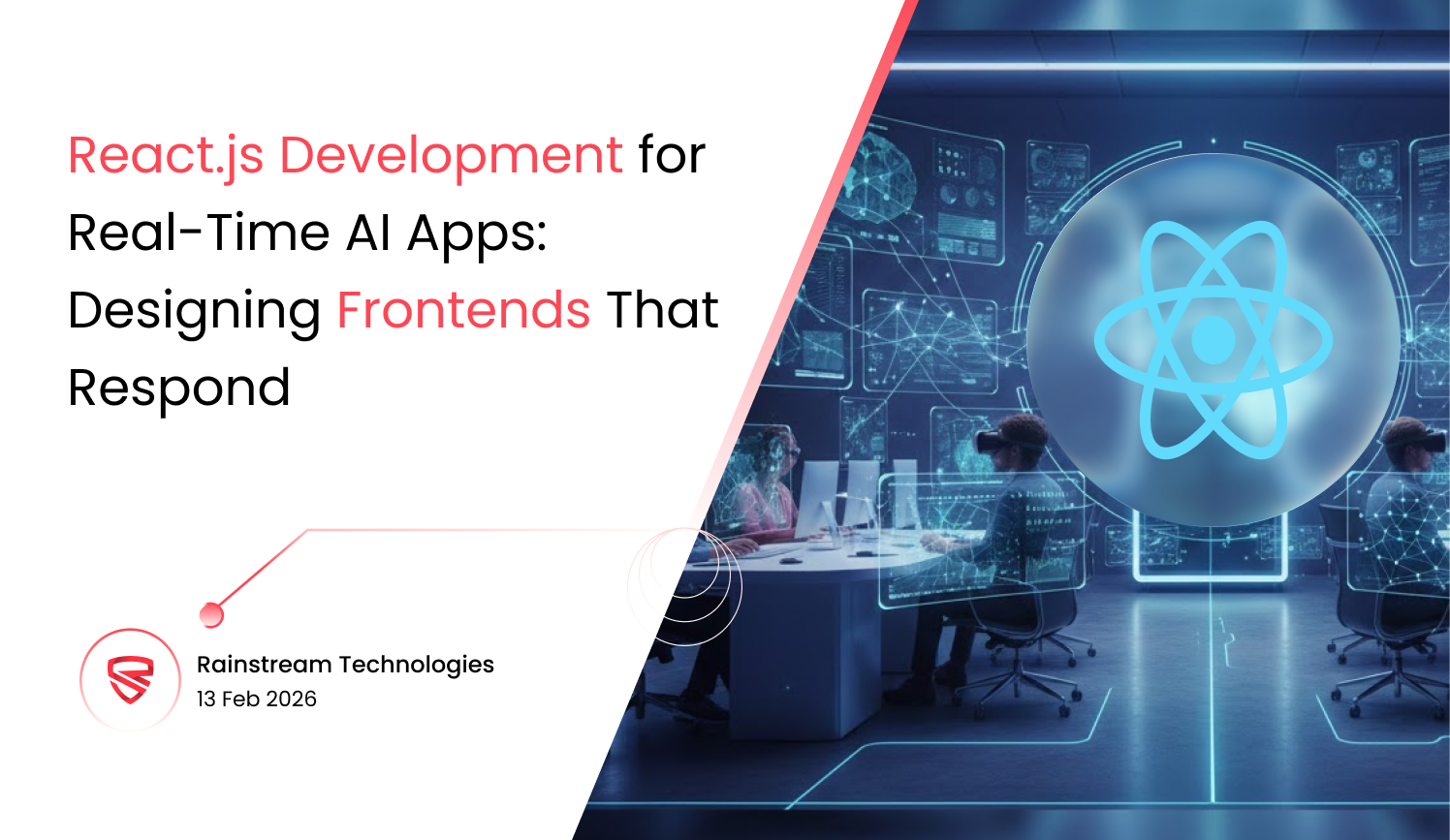 React.js Development for Real-Time AI Apps: Designing Frontends That Respond

Rainstream Technologies
13 Feb 2026